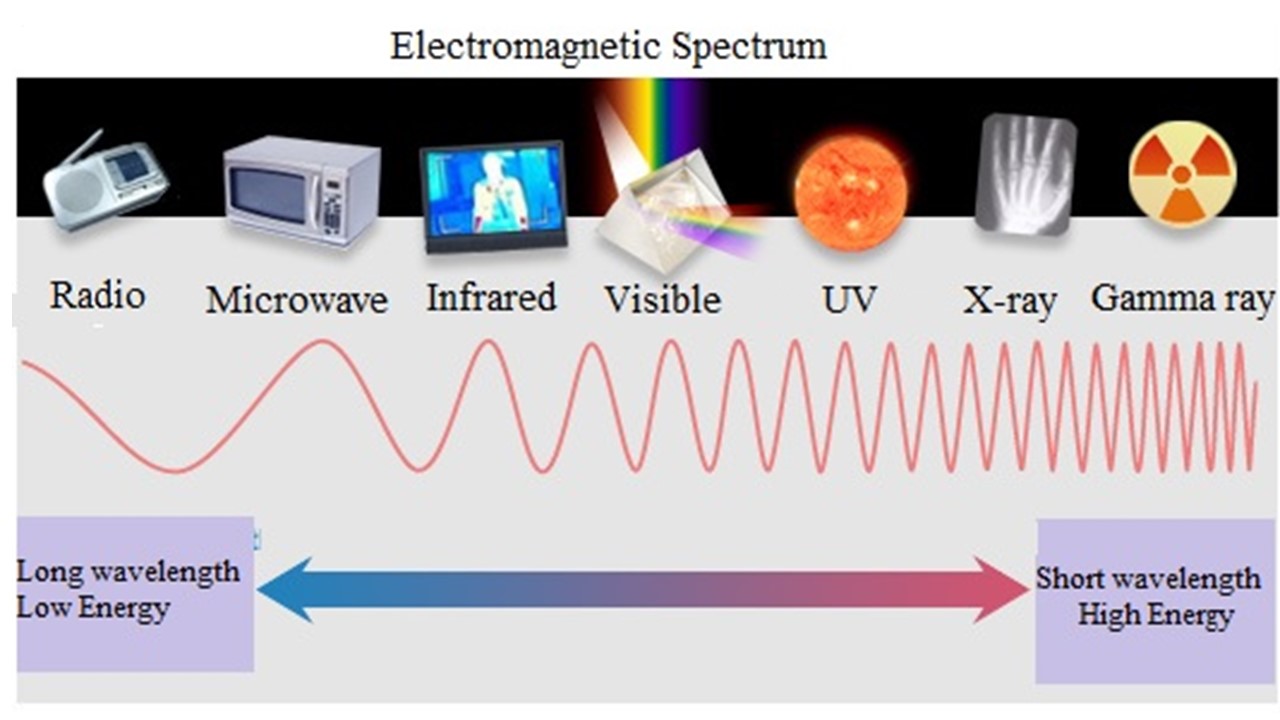 Electromagnetic Spectrum

Radio Microwave Infrared Visible UV X-ray Gamma ray

Long wavelength
Low Energy

Short wavelength
High Energy